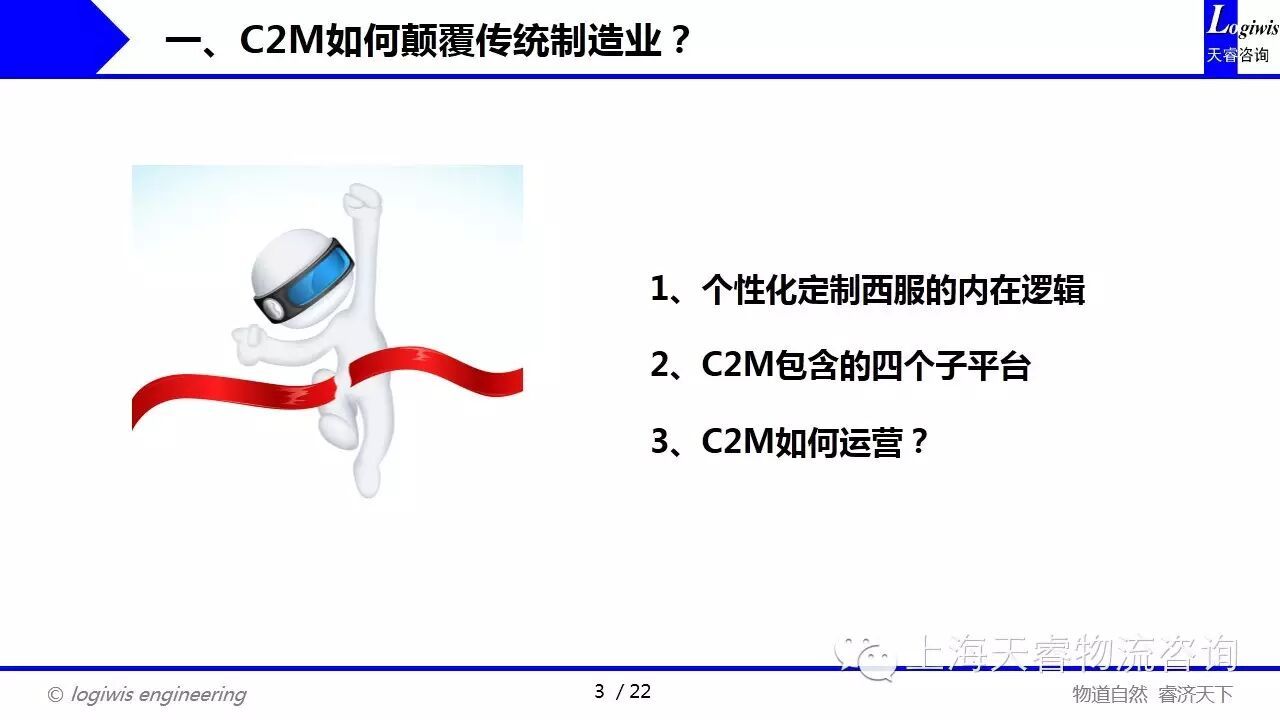 一、C2M如何颠覆传统制造业？

Logiwis
天睿咨询

1、个性化定制西服的内在逻辑

2、C2M包含的四个子平台

3、C2M如何运营？

上海天睿物流咨询

© logiwis engineering

3 / 22

物道自然 睿济天下